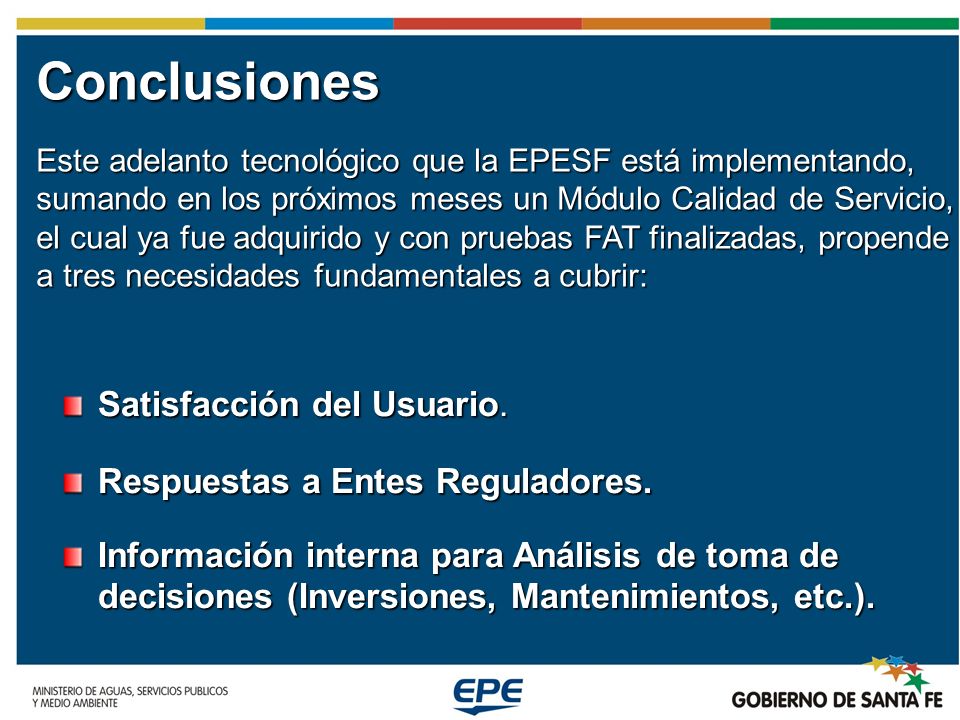 Conclusiones

Este adelanto tecnológico que la EPESF está implementando, sumando en los próximos meses un Módulo Calidad de Servicio, el cual ya fue adquirido y con pruebas FAT finalizadas, propende a tres necesidades fundamentales a cubrir:

Satisfacción del Usuario.

Respuestas a Entes Reguladores.

Información interna para Análisis de toma de decisiones (Inversiones, Mantenimientos, etc.).

MINISTERIO DE AGUAS, SERVICIOS PUBLICOS Y MEDIO AMBIENTE

EPE

GOBIERNO DE SANTA FE